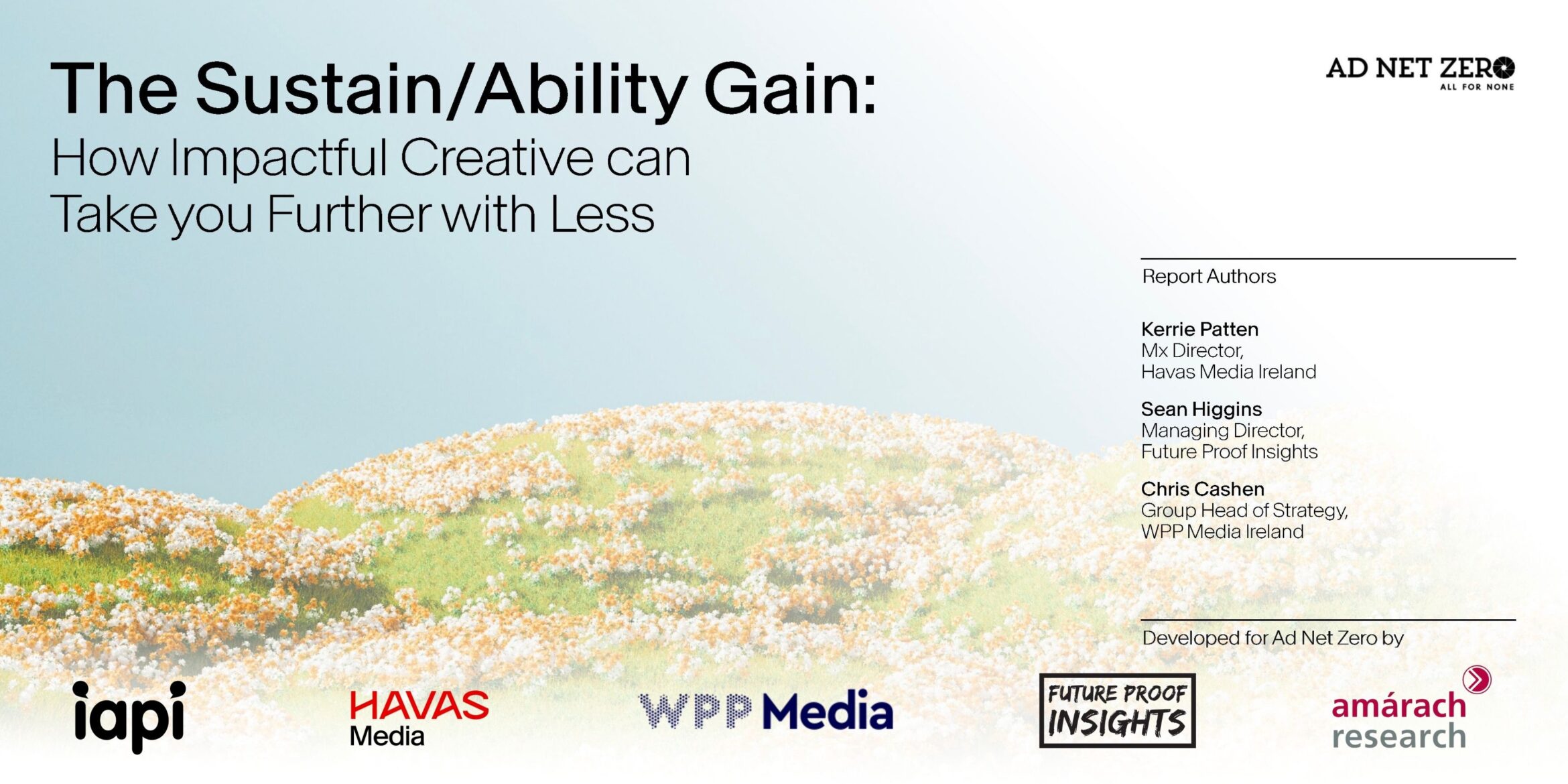 The Sustain/Ability Gain:
How Impactful Creative can Take you Further with Less

AD NET ZERO
ALL FOR NONE

Report Authors

Kerrie Patten
Mx Director,
Havas Media Ireland

Sean Higgins
Managing Director,
Future Proof Insights

Chris Cashen
Group Head of Strategy,
WPP Media Ireland

Developed for Ad Net Zero by

iapi

HAVAS
Media

WPP Media

FUTURE PROOF
INSIGHTS

amárach
research